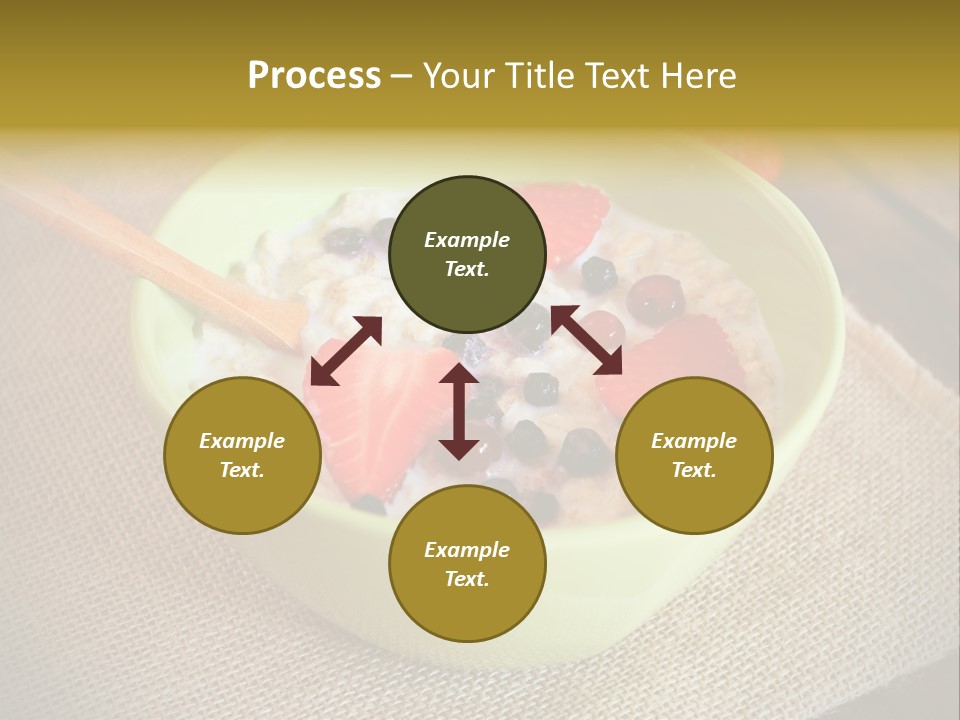 Process – Your Title Text Here

Example Text.

Example Text.

Example Text.

Example Text.